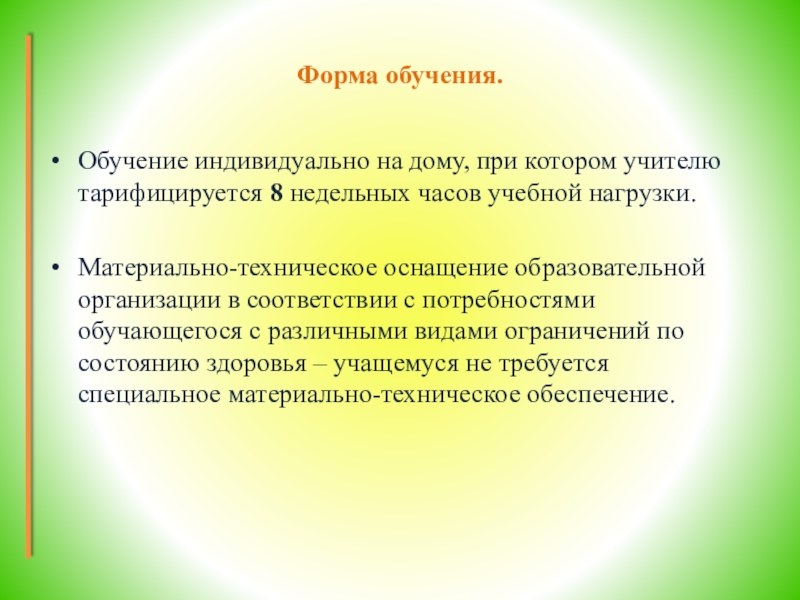 Форма обучения.

• Обучение индивидуально на дому, при котором учителю тарифицируется 8 недельных часов учебной нагрузки.

• Материально-техническое оснащение образовательной организации в соответствии с потребностями обучающегося с различными видами ограничений по состоянию здоровья – учащемуся не требуется специальное материально-техническое обеспечение.